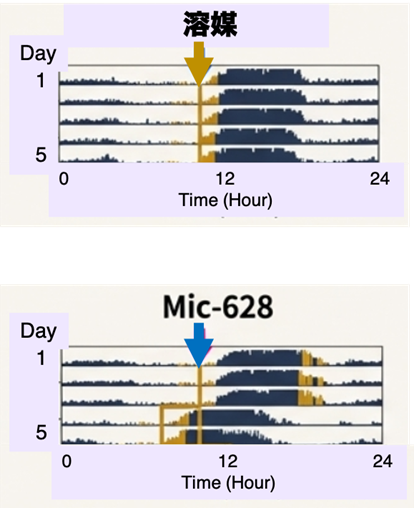 溶媒

Day
1
5
0
12
24
Time (Hour)

Mic-628

Day
1
5
0
12
24
Time (Hour)